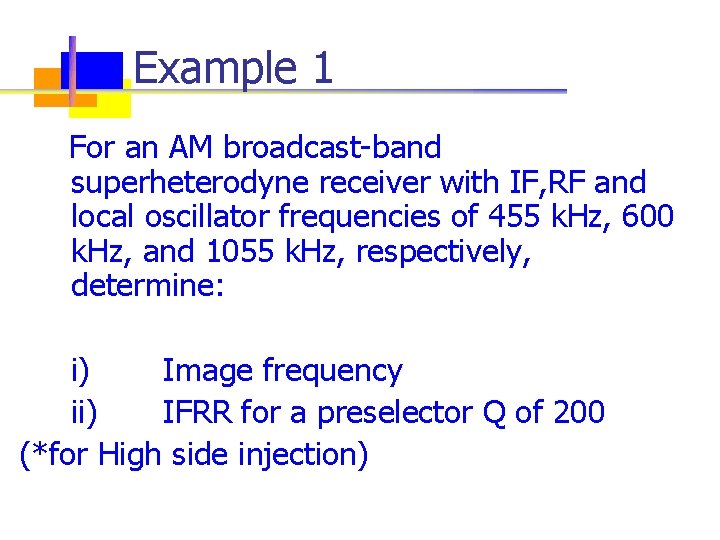 Example 1

For an AM broadcast-band superheterodyne receiver with IF,RF and local oscillator frequencies of 455 kHz, 600 kHz, and 1055 kHz, respectively, determine:

i) Image frequency
ii) IFRR for a preselector Q of 200
(*for High side injection)